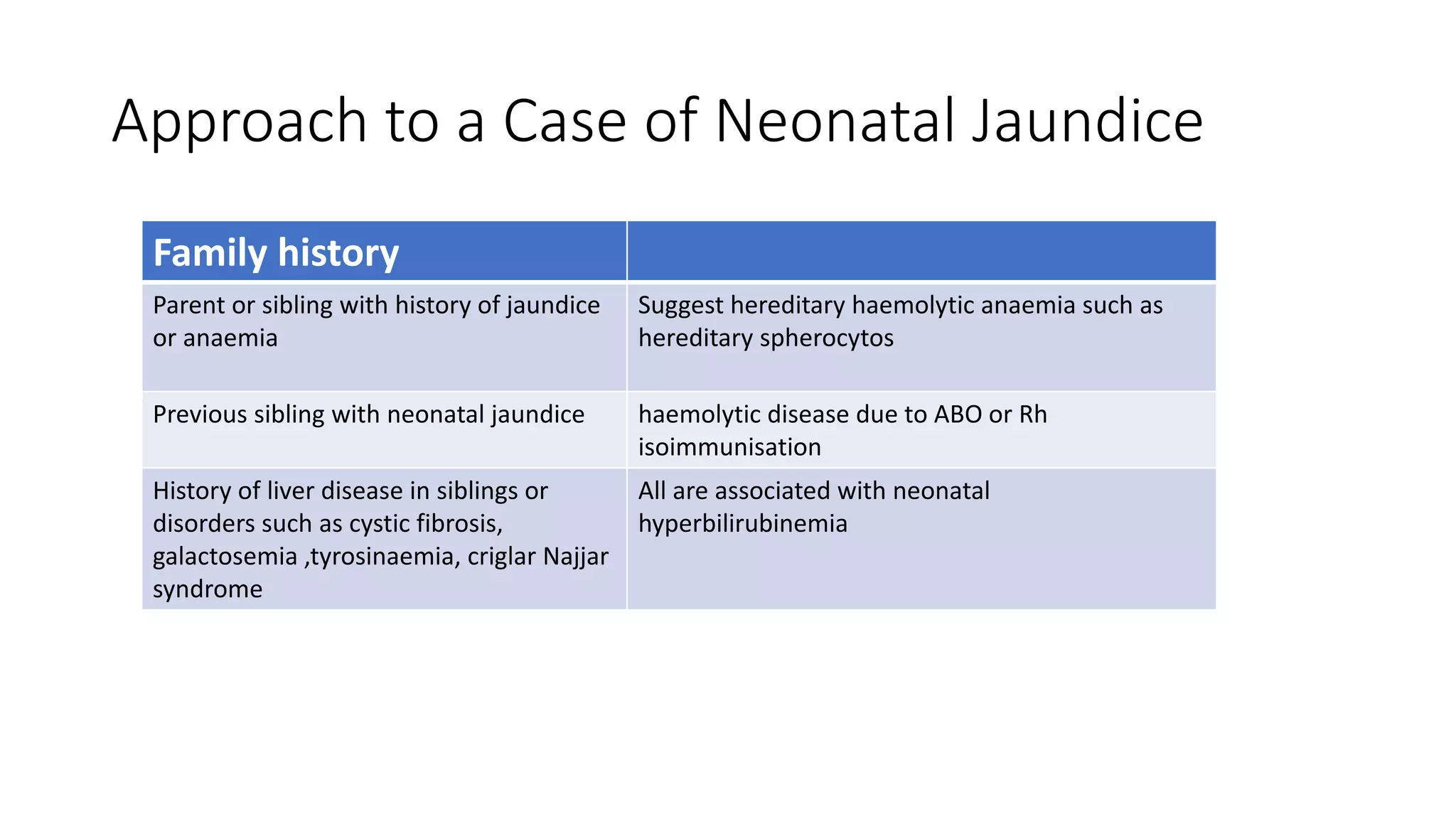 Approach to a Case of Neonatal Jaundice

| Family history | |
|---|---|
| Parent or sibling with history of jaundice or anaemia | Suggest hereditary haemolytic anaemia such as hereditary spherocytos |
| Previous sibling with neonatal jaundice | haemolytic disease due to ABO or Rh isoimmunisation |
| History of liver disease in siblings or disorders such as cystic fibrosis, galactosemia ,tyrosinaemia, criglar Najjar syndrome | All are associated with neonatal hyperbilirubinemia |